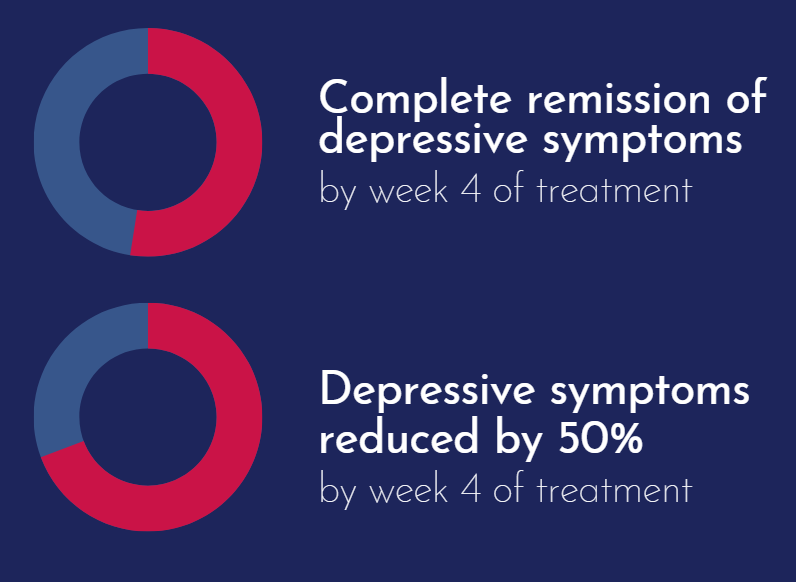 Complete remission of depressive symptoms
by week 4 of treatment

Depressive symptoms reduced by 50%
by week 4 of treatment